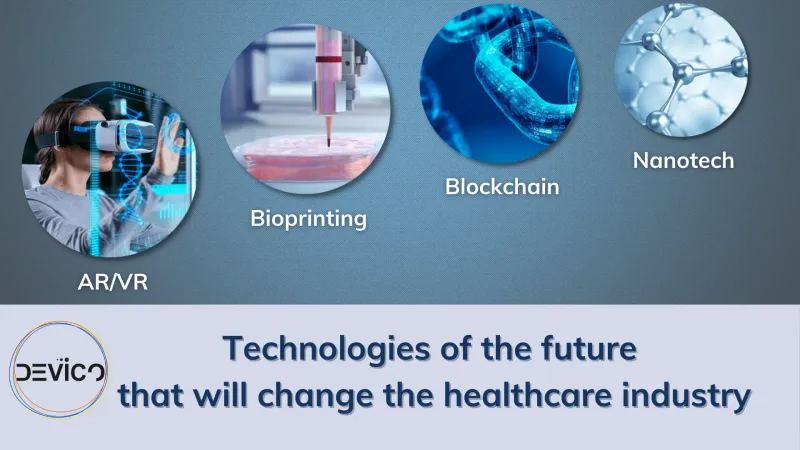 AR/VR

Bioprinting

Blockchain

Nanotech

DEVICO

Technologies of the future that will change the healthcare industry